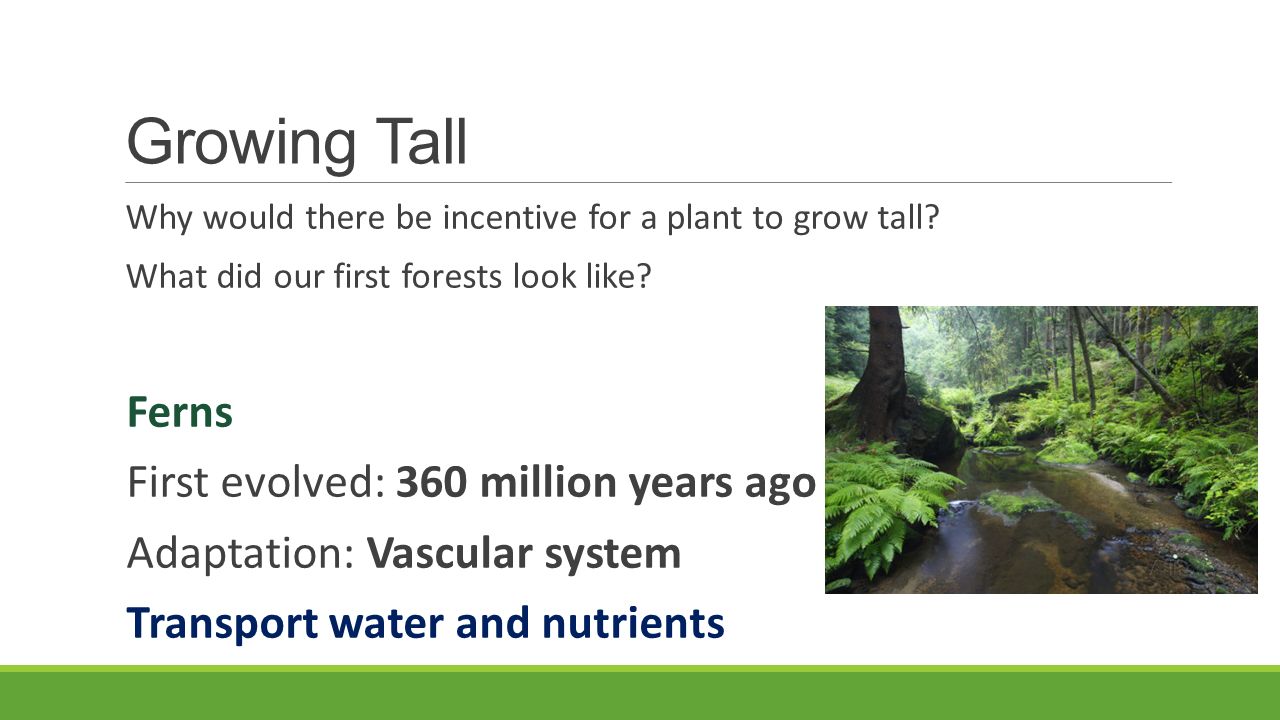 Growing Tall

Why would there be incentive for a plant to grow tall?

What did our first forests look like?

Ferns

First evolved: 360 million years ago

Adaptation: Vascular system

Transport water and nutrients